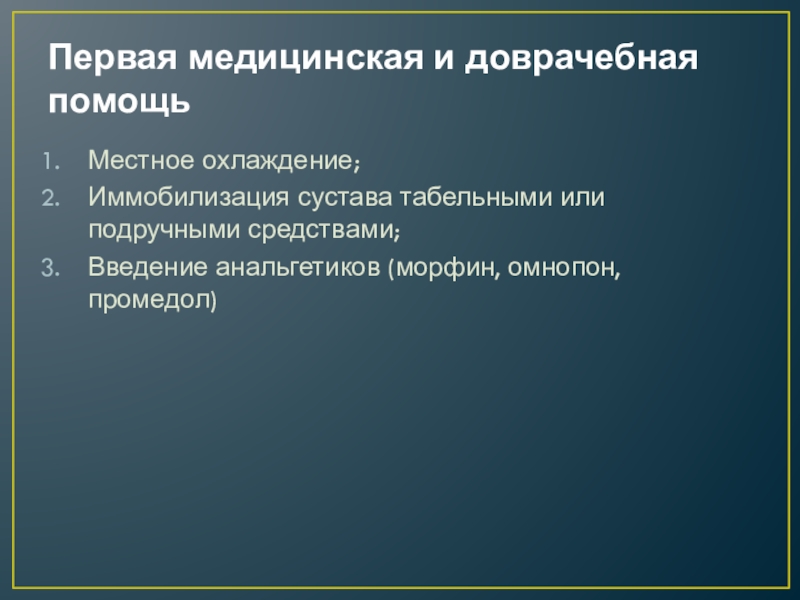 Первая медицинская и доврачебная помощь

1. Местное охлаждение;
2. Иммобилизация сустава табельными или подручными средствами;
3. Введение анальгетиков (морфин, омнопон, промедол)